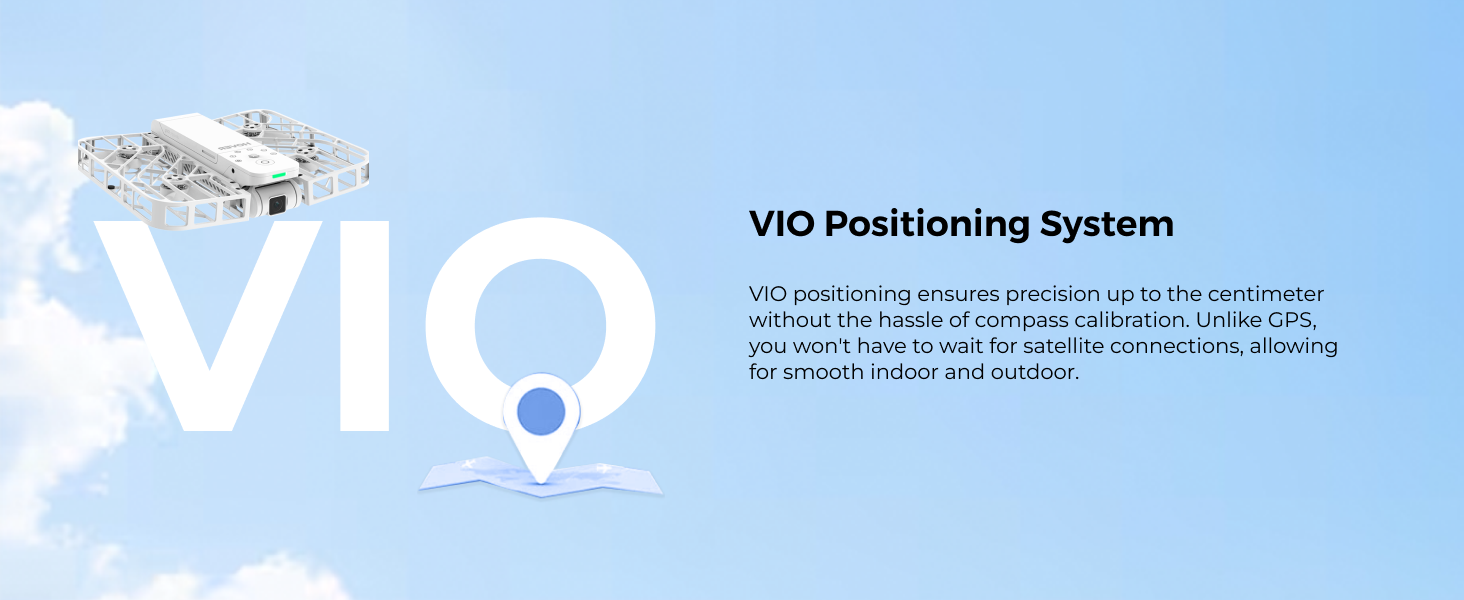 VIO

VIO Positioning System

VIO positioning ensures precision up to the centimeter without the hassle of compass calibration. Unlike GPS, you won't have to wait for satellite connections, allowing for smooth indoor and outdoor.